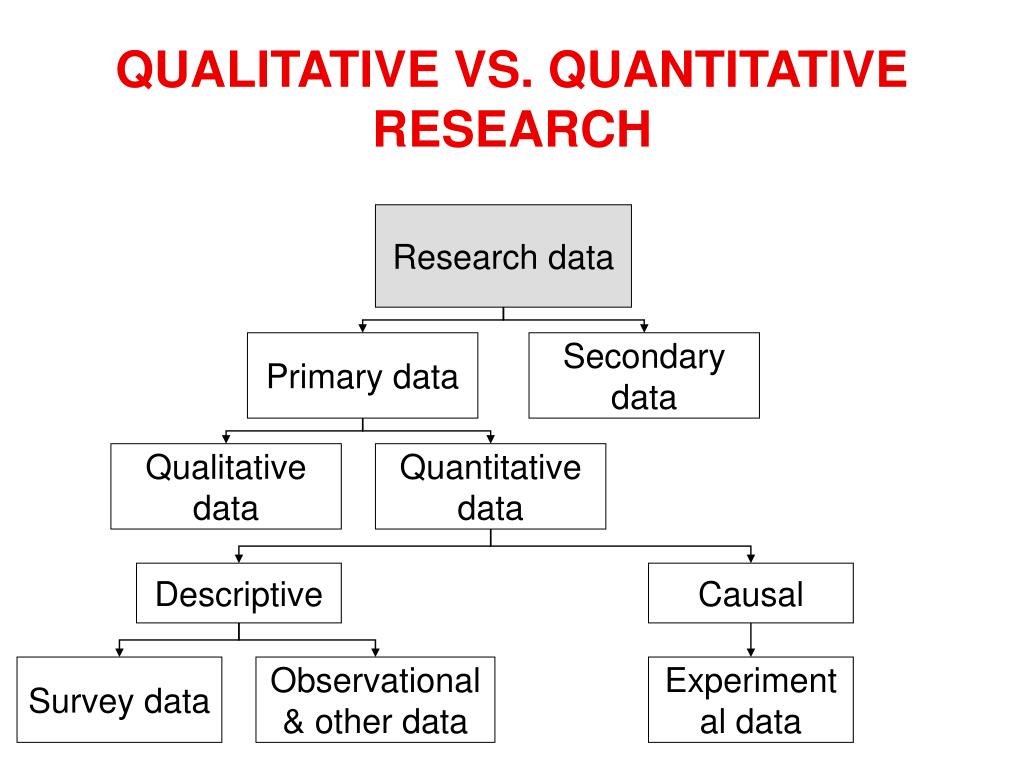 QUALITATIVE VS. QUANTITATIVE RESEARCH

Research data

Primary data

Secondary data

Qualitative data

Quantitative data

Descriptive

Causal

Survey data

Observational & other data

Experiment al data